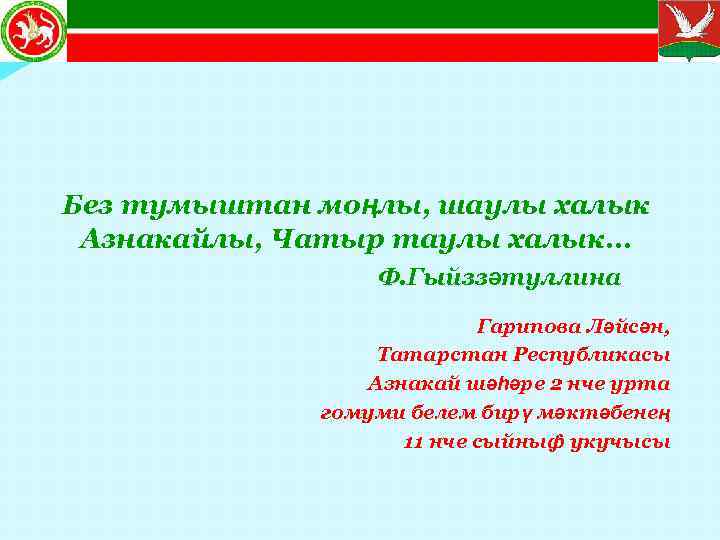 Без тумыштан моңлы, шаулы халык
Азнакайлы, Чатыр таулы халык…
Ф.Гыйззәтуллина

Гарипова Ләйсән,
Татарстан Республикасы
Азнакай шәһәре 2 нче урта
гомуми белем бирү мәктәбенең
11 нче сыйныф укучысы